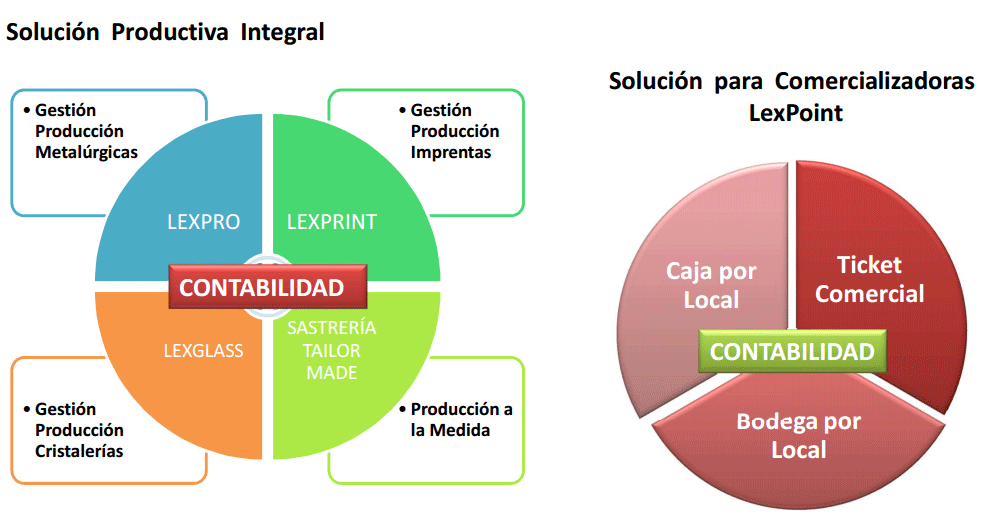 Solución Productiva Integral

• Gestión Producción Metalúrgicas

• Gestión Producción Imprentas

LEXPRO

LEXPRINT

CONTABILIDAD

LEXGLASS

SASTRERÍA TAILOR MADE

• Gestión Producción Cristalerías

• Producción a la Medida

Solución para Comercializadoras LexPoint

Caja por Local

Ticket Comercial

CONTABILIDAD

Bodega por Local